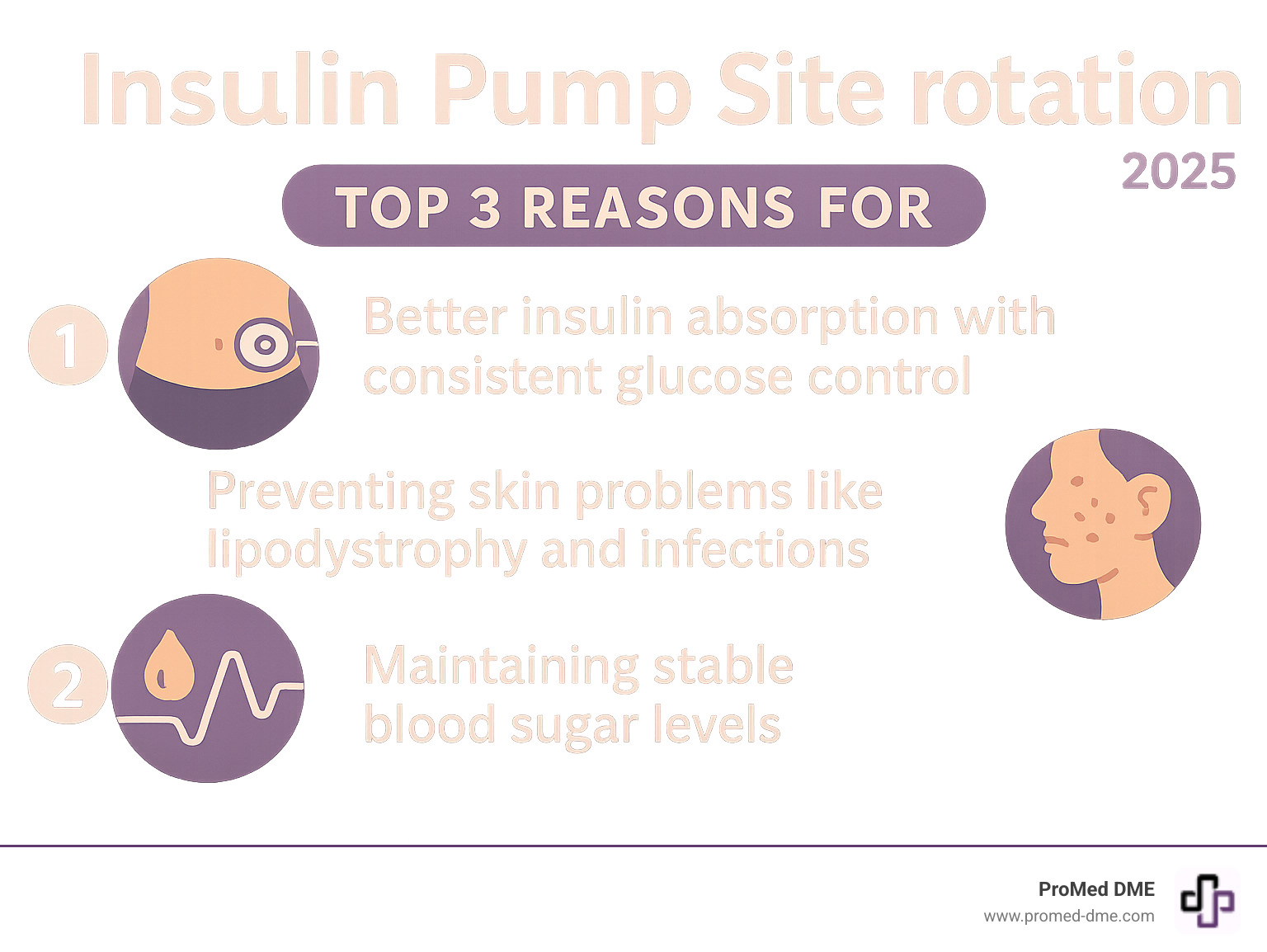 Insulin Pump Site rotation

2025

TOP 3 REASONS FOR

1

Better insulin absorption with consistent glucose control

Preventing skin problems like lipodystrophy and infections

2

Maintaining stable blood sugar levels

ProMed DME
www.promed-dme.com